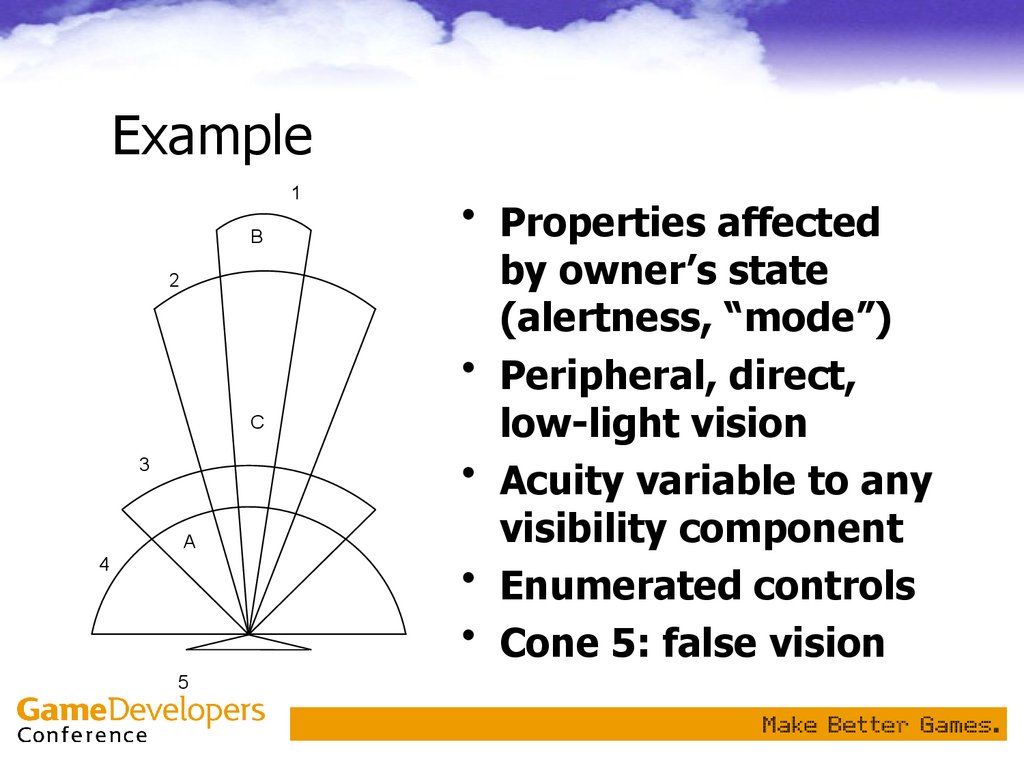 Example

1
B
2
C
3
A
4
5

• Properties affected by owner's state (alertness, "mode")
• Peripheral, direct, low-light vision
• Acuity variable to any visibility component
• Enumerated controls
• Cone 5: false vision

GameDevelopers Conference

Make Better Games.